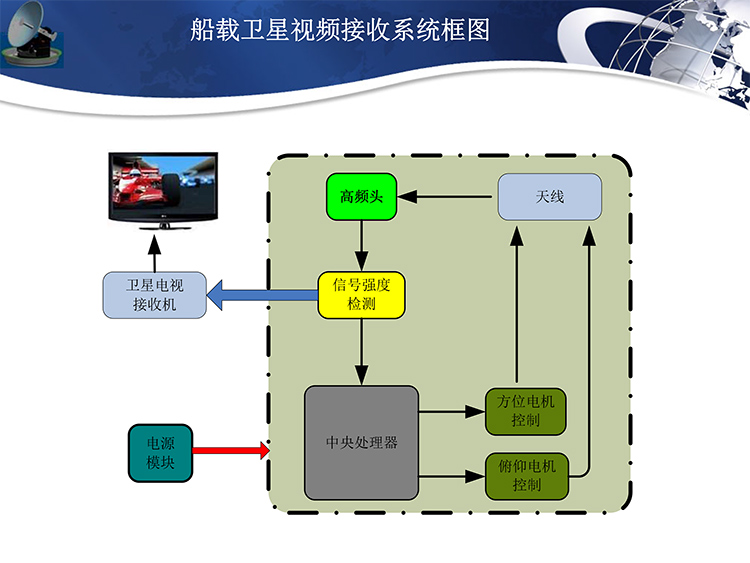 船载卫星视频接收系统框图

高频头

天线

卫星电视接收机

信号强度检测

中央处理器

方位电机控制

电源模块

俯仰电机控制